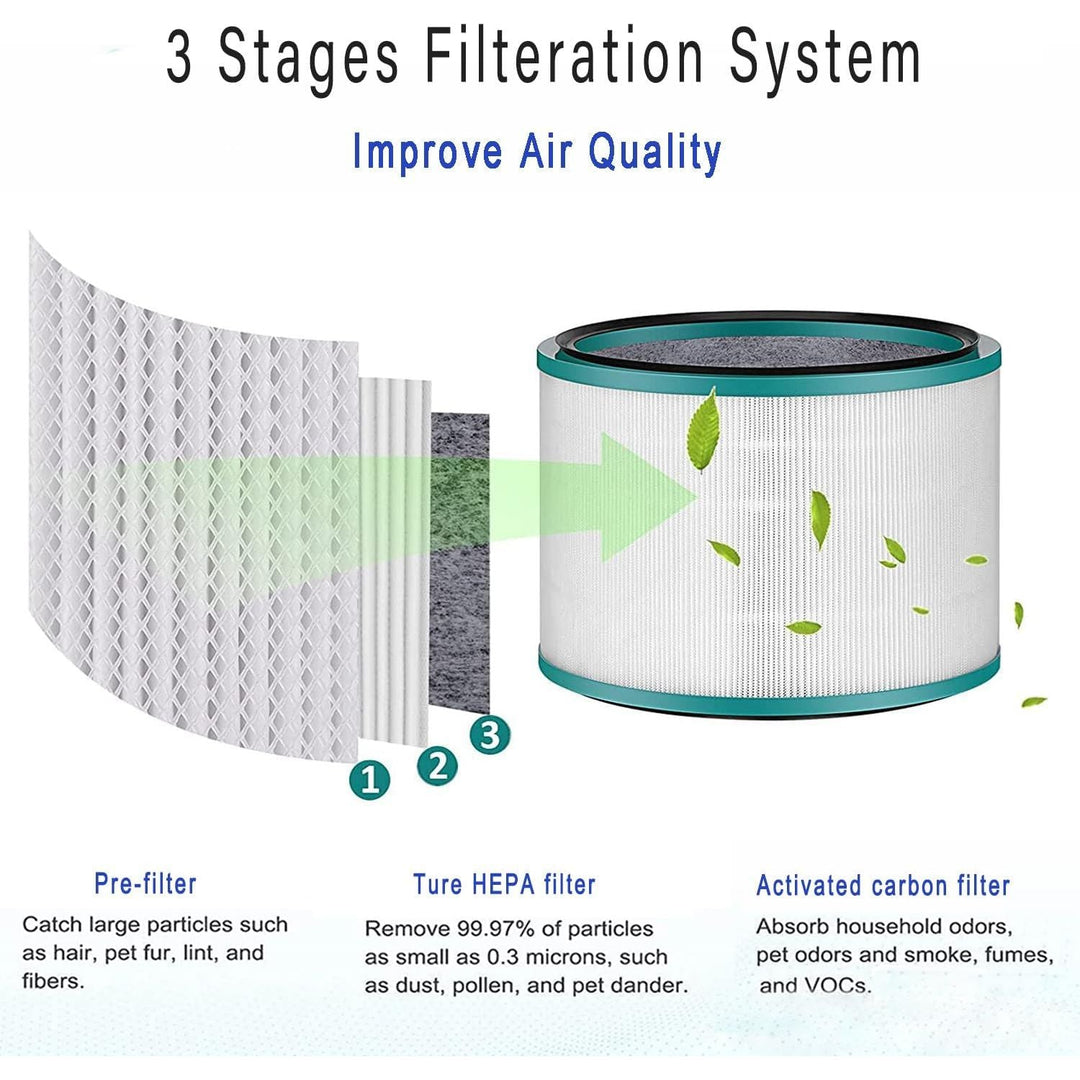 3 Stages Filteration System

Improve Air Quality

1

2

3

Pre-filter

Catch large particles such as hair, pet fur, lint, and fibers.

Ture HEPA filter

Remove 99.97% of particles as small as 0.3 microns, such as dust, pollen, and pet dander.

Activated carbon filter

Absorb household odors, pet odors and smoke, fumes, and VOCs.